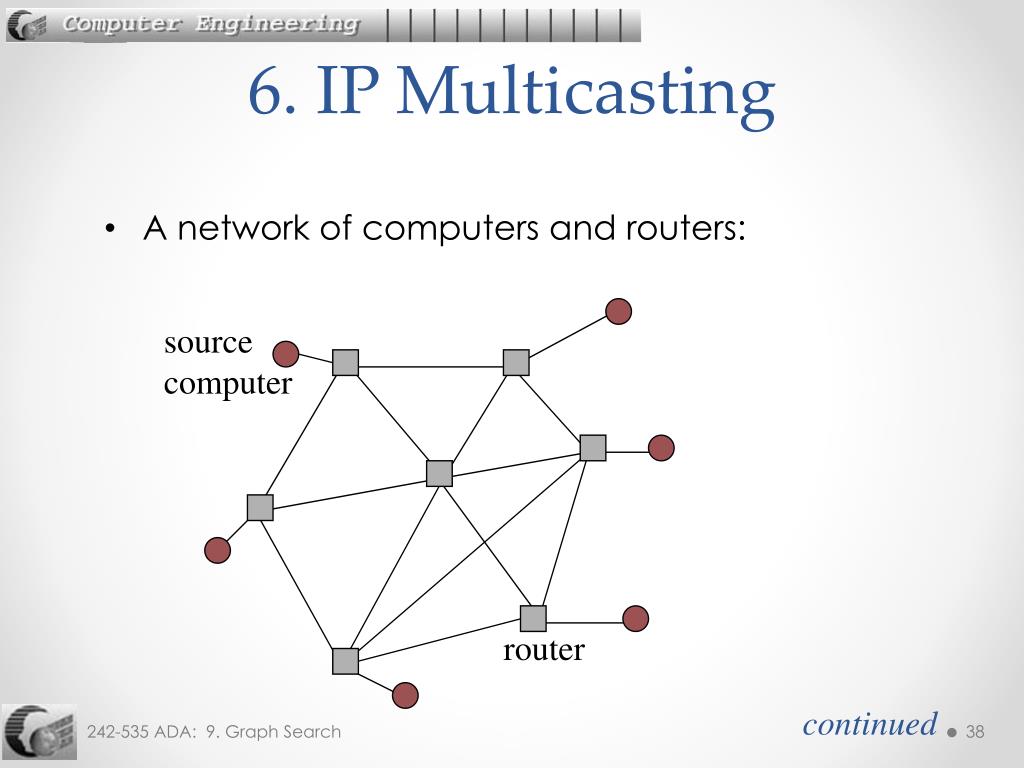 Computer Engineering

6. IP Multicasting

• A network of computers and routers:

source computer

router

242-535 ADA: 9. Graph Search

continued

38